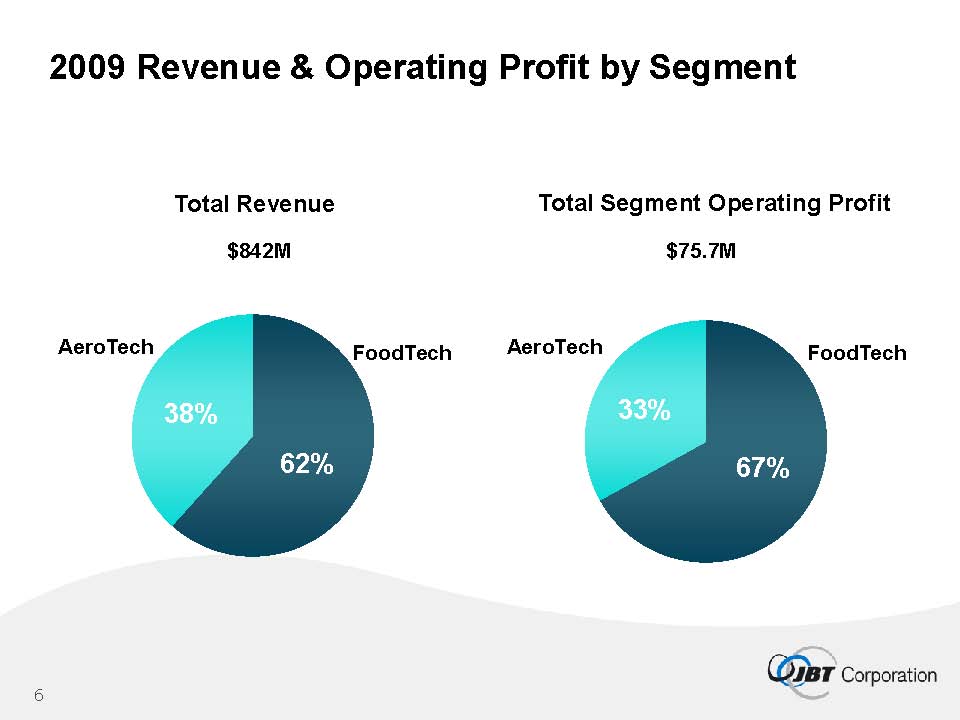 2009 Revenue & Operating Profit by Segment

Total Revenue

\$842M

AeroTech

FoodTech

38%

62%

Total Segment Operating Profit

\$75.7M

AeroTech

FoodTech

33%

67%

6

JBT Corporation